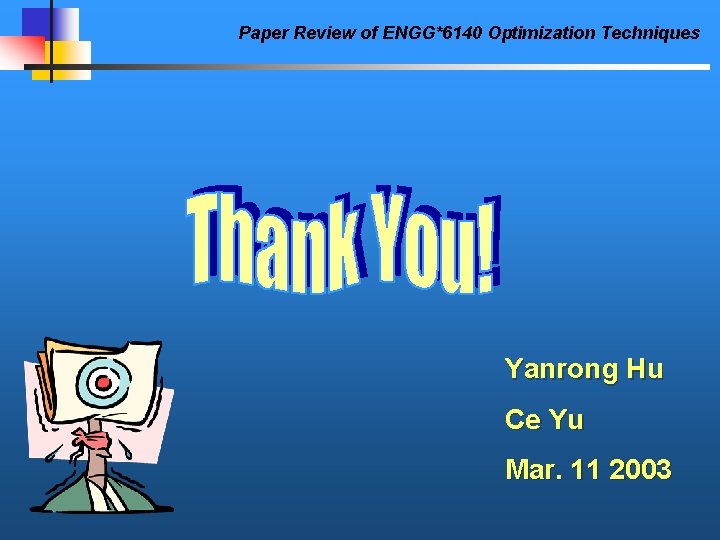 Paper Review of ENGG*6140 Optimization Techniques

Thank You!

Yanrong Hu

Ce Yu

Mar. 11 2003